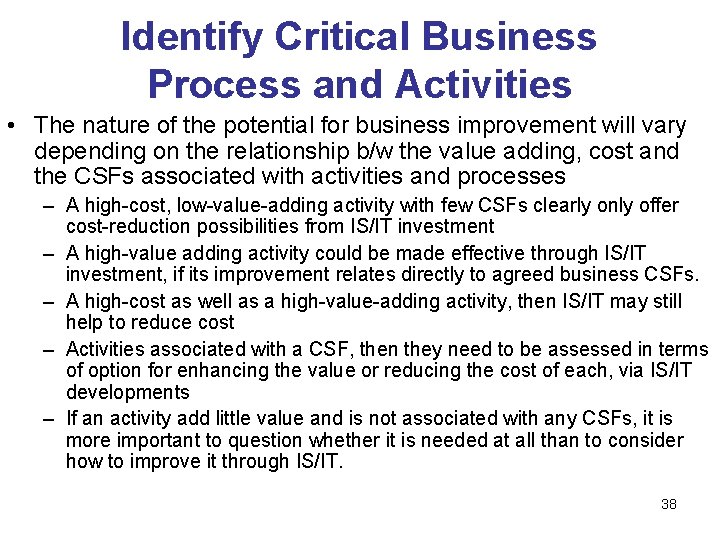 Identify Critical Business Process and Activities

• The nature of the potential for business improvement will vary depending on the relationship b/w the value adding, cost and the CSFs associated with activities and processes

– A high-cost, low-value-adding activity with few CSFs clearly only offer cost-reduction possibilities from IS/IT investment

– A high-value adding activity could be made effective through IS/IT investment, if its improvement relates directly to agreed business CSFs.

– A high-cost as well as a high-value-adding activity, then IS/IT may still help to reduce cost

– Activities associated with a CSF, then they need to be assessed in terms of option for enhancing the value or reducing the cost of each, via IS/IT developments

– If an activity add little value and is not associated with any CSFs, it is more important to question whether it is needed at all than to consider how to improve it through IS/IT.

38